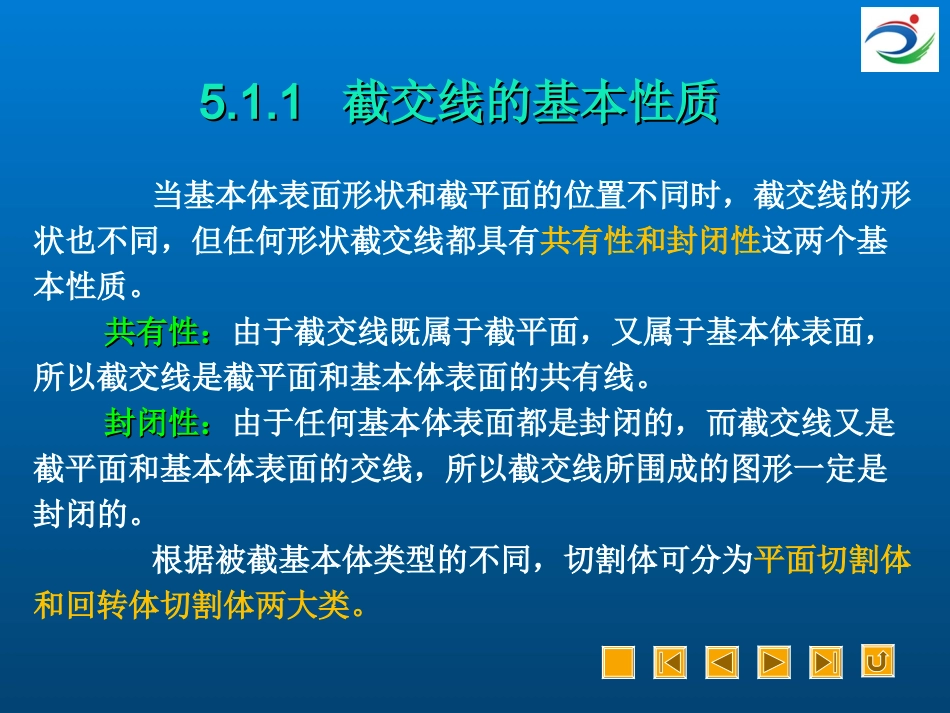 5.1.1 截交线的基本性质

当基本体表面形状和截平面的位置不同时，截交线的形状也不同，但任何形状截交线都具有共有性和封闭性这两个基本性质。

共有性：由于截交线既属于截平面，又属于基本体表面，所以截交线是截平面和基本体表面的共有线。

封闭性：由于任何基本体表面都是封闭的，而截交线又是截平面和基本体表面的交线，所以截交线所围成的图形一定是封闭的。

根据被截基本体类型的不同，切割体可分为平面切割体和回转体切割体两大类。